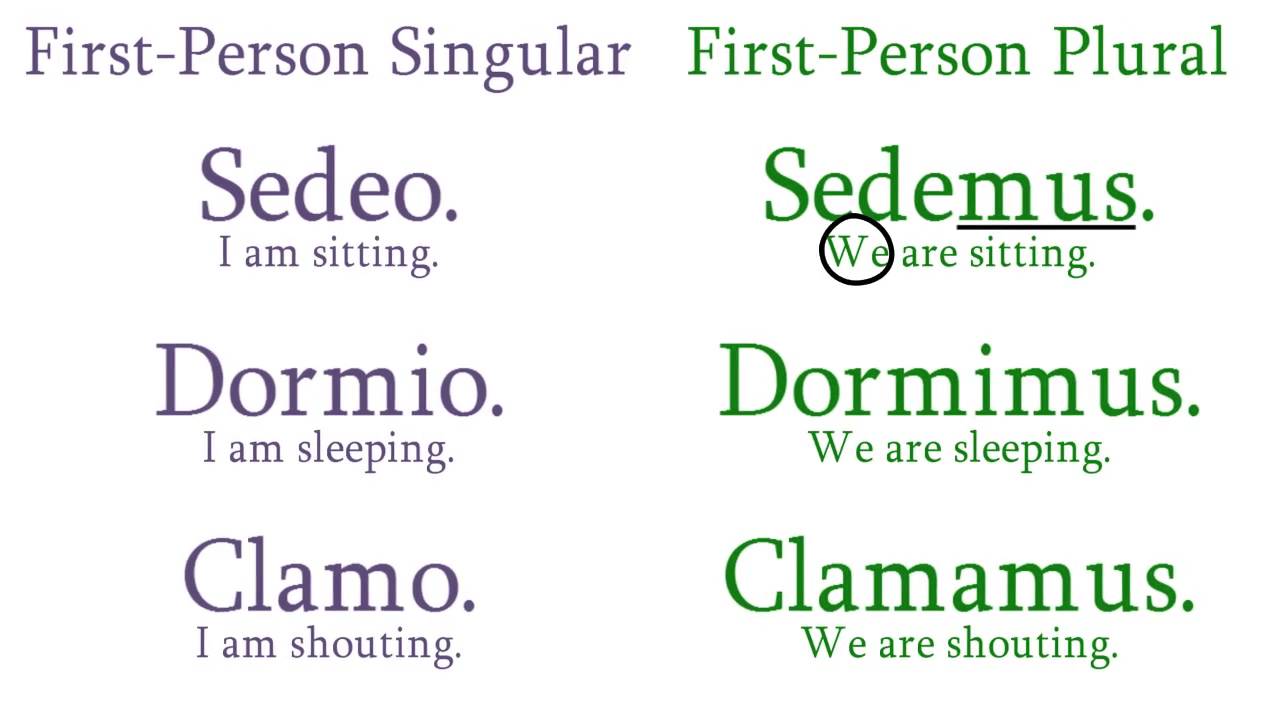 First-Person Singular

Sedeo.
I am sitting.

Dormio.
I am sleeping.

Clamo.
I am shouting.

First-Person Plural

Sedemus.
We are sitting.

Dormimus.
We are sleeping.

Clamamus.
We are shouting.